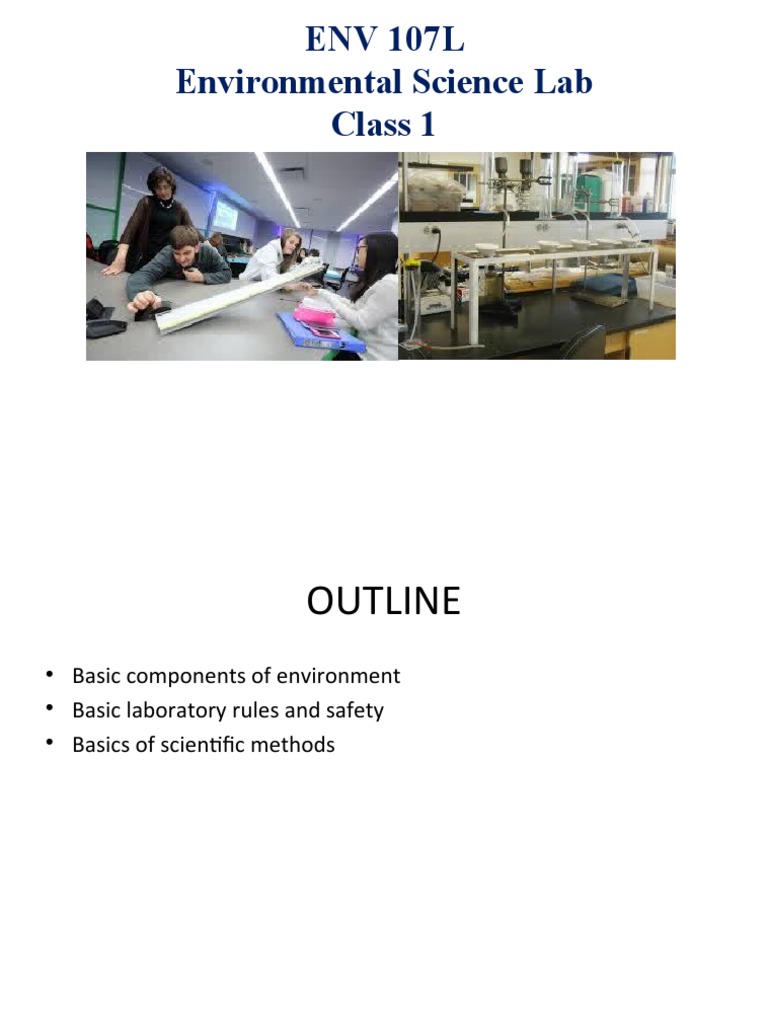 ENV 107L
Environmental Science Lab
Class 1

OUTLINE

• Basic components of environment
• Basic laboratory rules and safety
• Basics of scientific methods